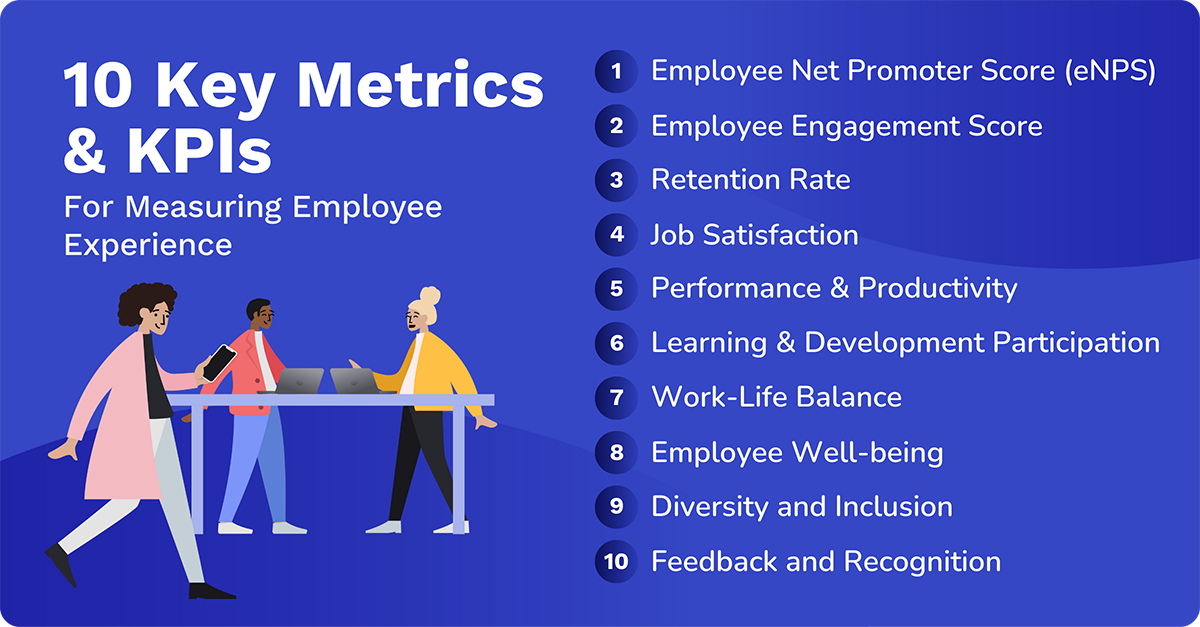 10 Key Metrics & KPIs

For Measuring Employee Experience

1 Employee Net Promoter Score (eNPS)
2 Employee Engagement Score
3 Retention Rate
4 Job Satisfaction
5 Performance & Productivity
6 Learning & Development Participation
7 Work-Life Balance
8 Employee Well-being
9 Diversity and Inclusion
10 Feedback and Recognition